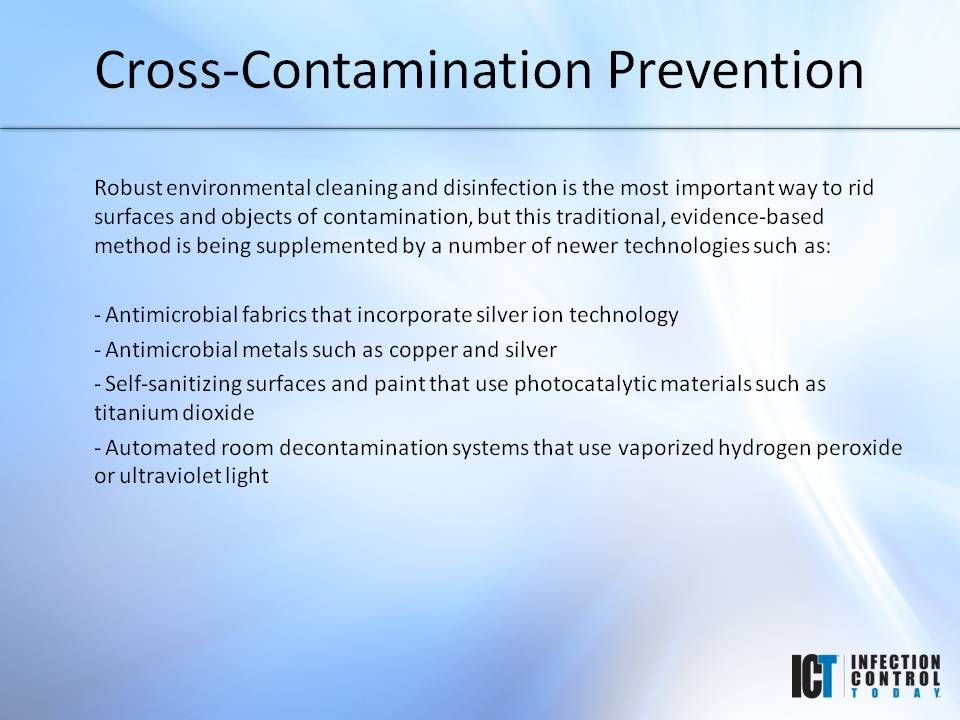 Cross-Contamination Prevention

Robust environmental cleaning and disinfection is the most important way to rid surfaces and objects of contamination, but this traditional, evidence-based method is being supplemented by a number of newer technologies such as:

- Antimicrobial fabrics that incorporate silver ion technology
- Antimicrobial metals such as copper and silver
- Self-sanitizing surfaces and paint that use photocatalytic materials such as titanium dioxide
- Automated room decontamination systems that use vaporized hydrogen peroxide or ultraviolet light

ICT INFECTION CONTROL TODAY